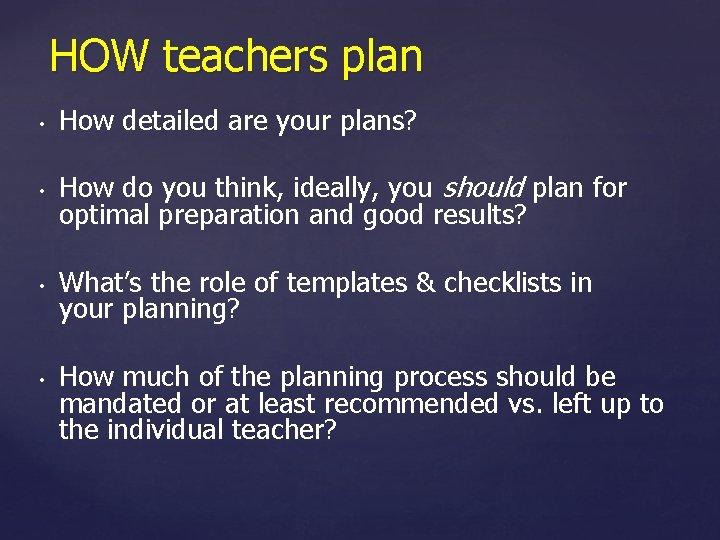 HOW teachers plan

• How detailed are your plans?

• How do you think, ideally, you should plan for optimal preparation and good results?

• What's the role of templates & checklists in your planning?

• How much of the planning process should be mandated or at least recommended vs. left up to the individual teacher?